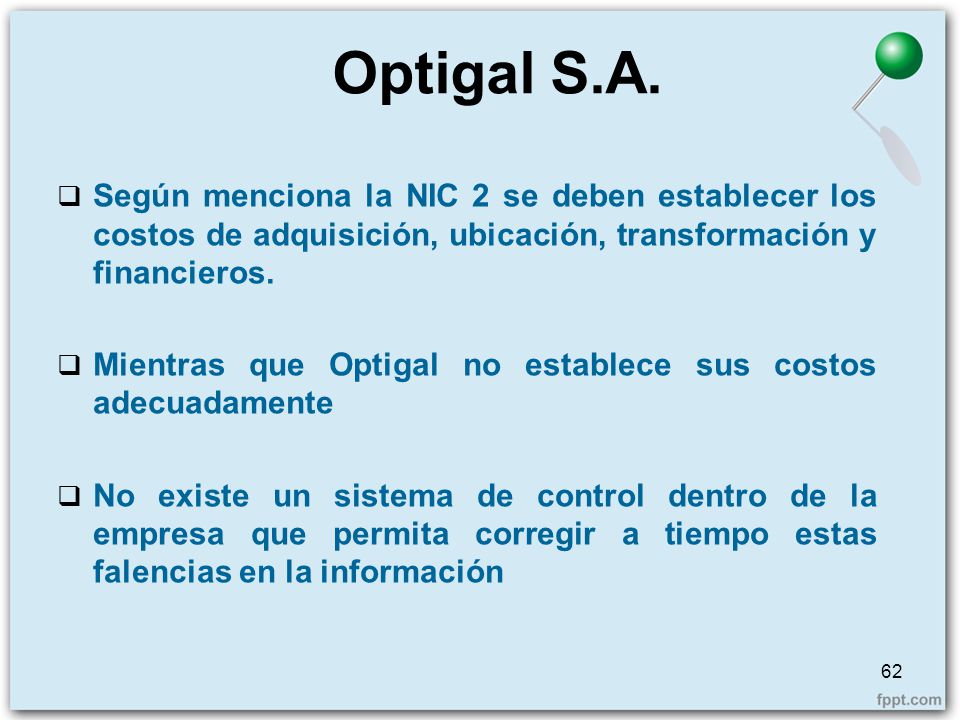 Optigal S.A.

❑ Según menciona la NIC 2 se deben establecer los costos de adquisición, ubicación, transformación y financieros.

❑ Mientras que Optigal no establece sus costos adecuadamente

❑ No existe un sistema de control dentro de la empresa que permita corregir a tiempo estas falencias en la información

62

fppt.com